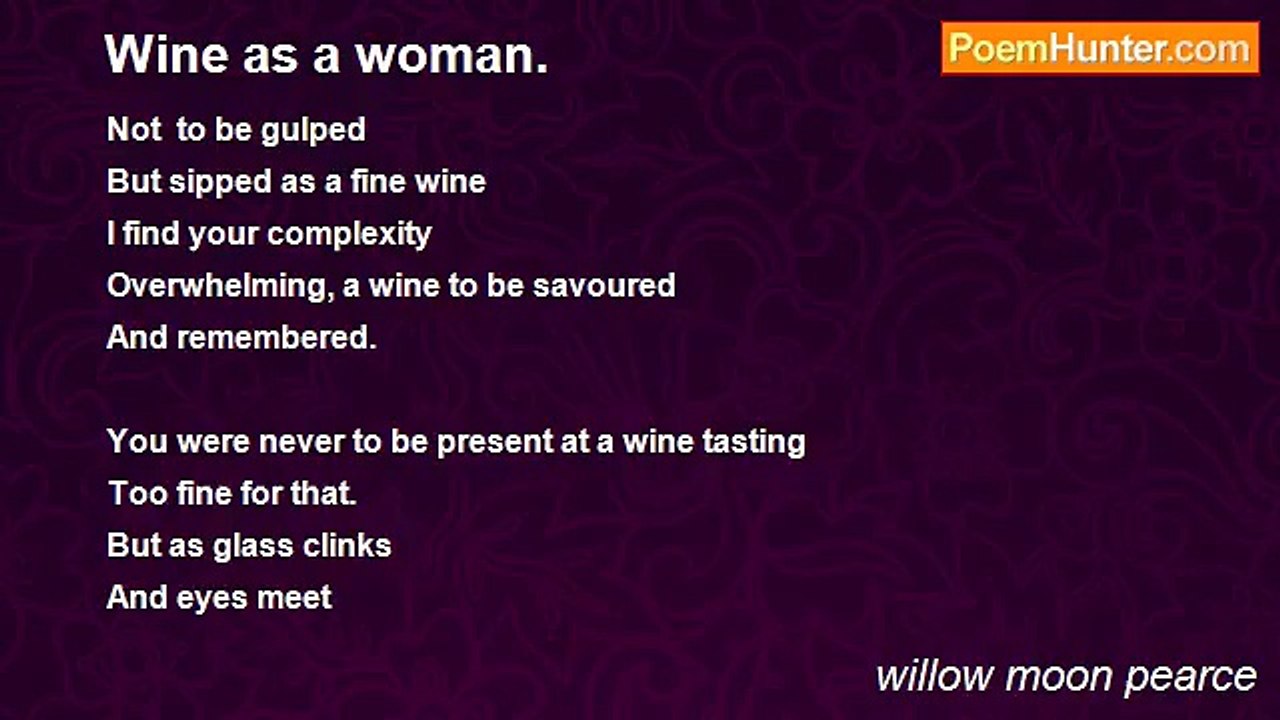 Wine as a woman.

PoemHunter.com

Not to be gulped
But sipped as a fine wine
I find your complexity
Overwhelming, a wine to be savoured
And remembered.

You were never to be present at a wine tasting
Too fine for that.
But as glass clinks
And eyes meet

willow moon pearce